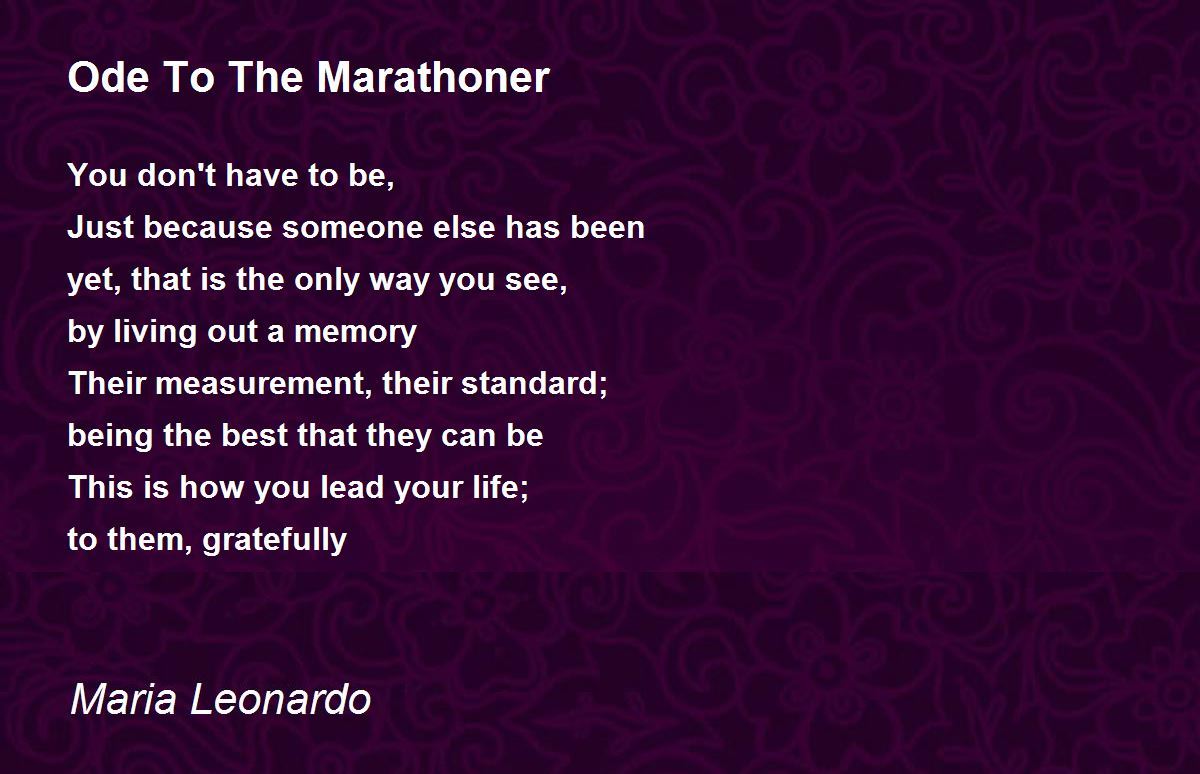 Ode To The Marathoner

You don't have to be,
Just because someone else has been
yet, that is the only way you see,
by living out a memory
Their measurement, their standard;
being the best that they can be
This is how you lead your life;
to them, gratefully

Maria Leonardo